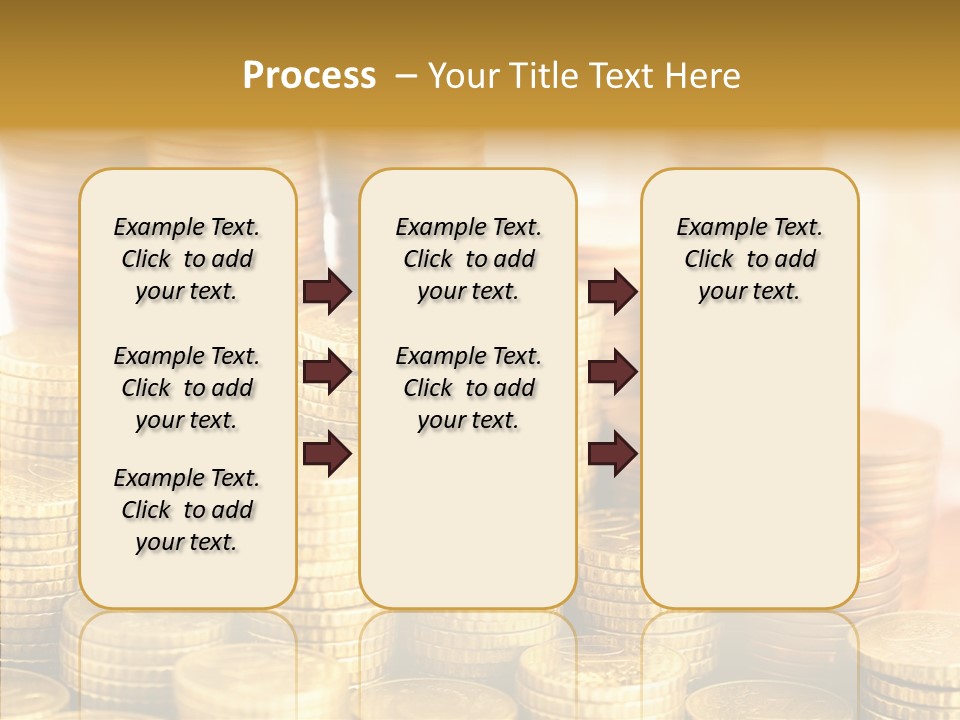 Process – Your Title Text Here

Example Text. Click to add your text.

Example Text. Click to add your text.

Example Text. Click to add your text.

Example Text. Click to add your text.

Example Text. Click to add your text.

Example Text. Click to add your text.